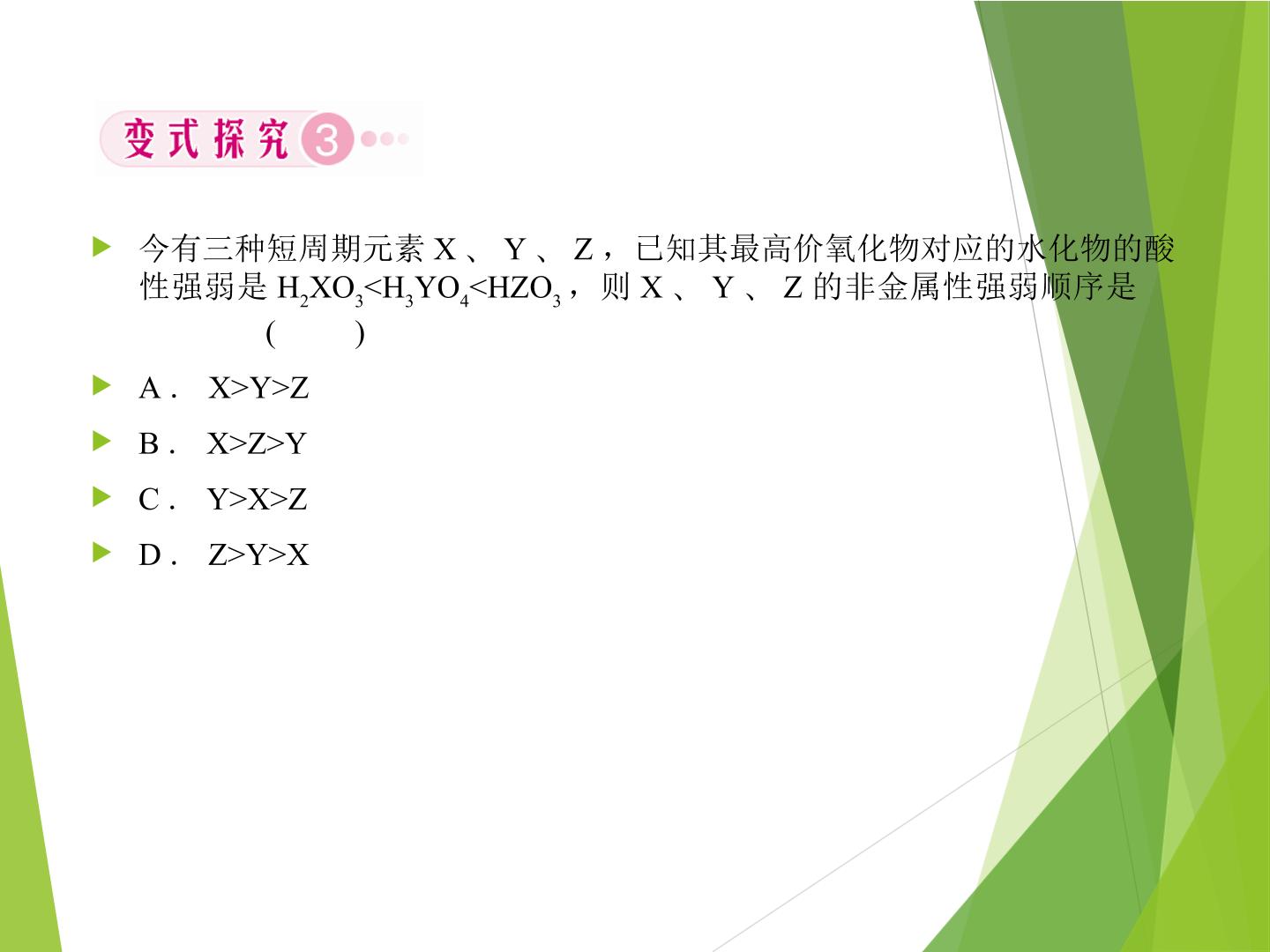 变式探究3

▶ 今有三种短周期元素X、Y、Z，已知其最高价氧化物对应的水化物的酸性强弱是$H_2XO_3<H_3YO_4<HZO_3$，则X、Y、Z的非金属性强弱顺序是 (　　)

▶ A. X>Y>Z

▶ B. X>Z>Y

▶ C. Y>X>Z

▶ D. Z>Y>X